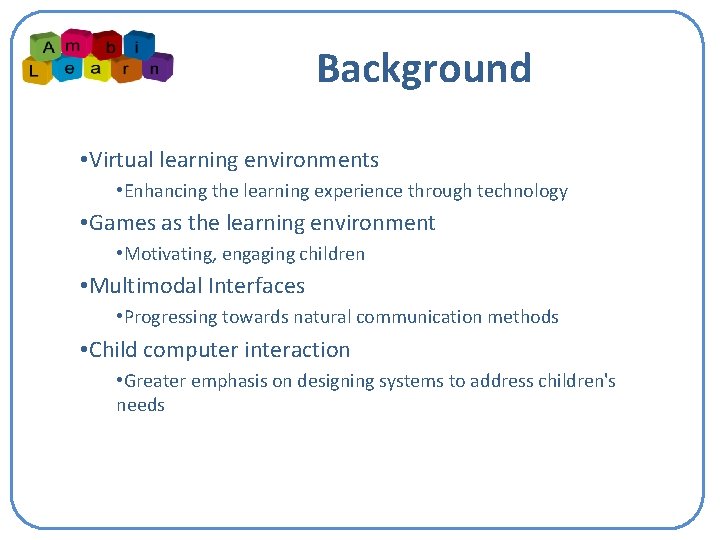 A m b i
L e a r n

Background

•Virtual learning environments

•Enhancing the learning experience through technology

•Games as the learning environment

•Motivating, engaging children

•Multimodal Interfaces

•Progressing towards natural communication methods

•Child computer interaction

•Greater emphasis on designing systems to address children's needs